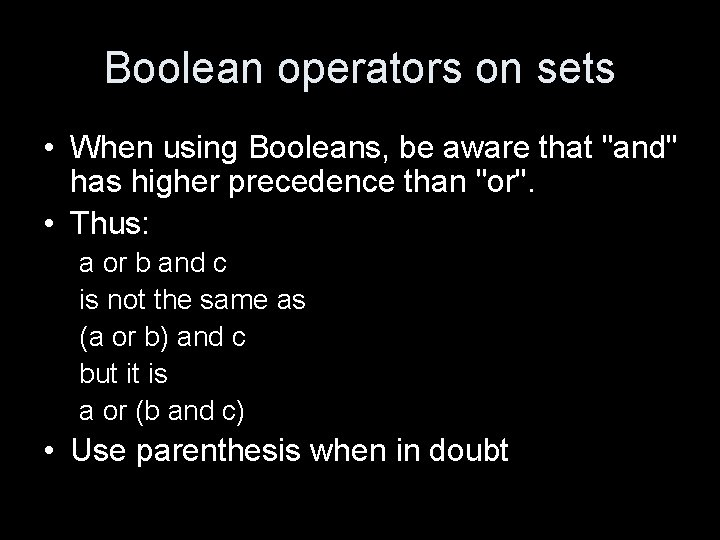 Boolean operators on sets

• When using Booleans, be aware that "and" has higher precedence than "or".

• Thus:

a or b and c

is not the same as

(a or b) and c

but it is

a or (b and c)

• Use parenthesis when in doubt